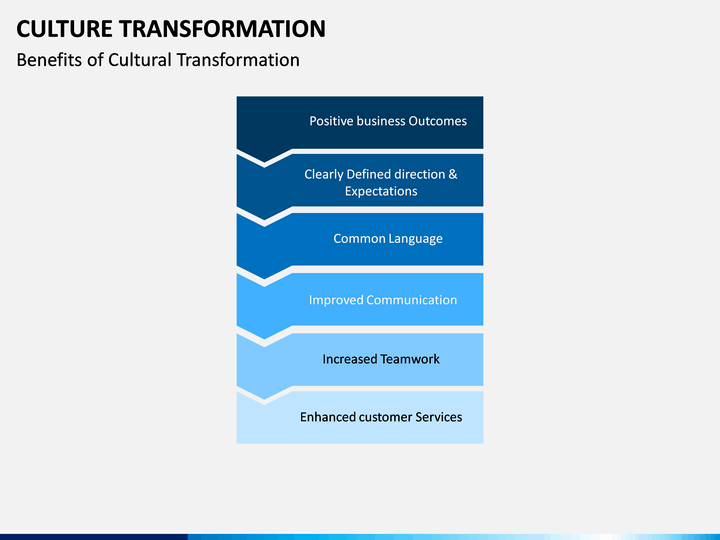 CULTURE TRANSFORMATION
Benefits of Cultural Transformation

Positive business Outcomes

Clearly Defined direction & Expectations

Common Language

Improved Communication

Increased Teamwork

Enhanced customer Services